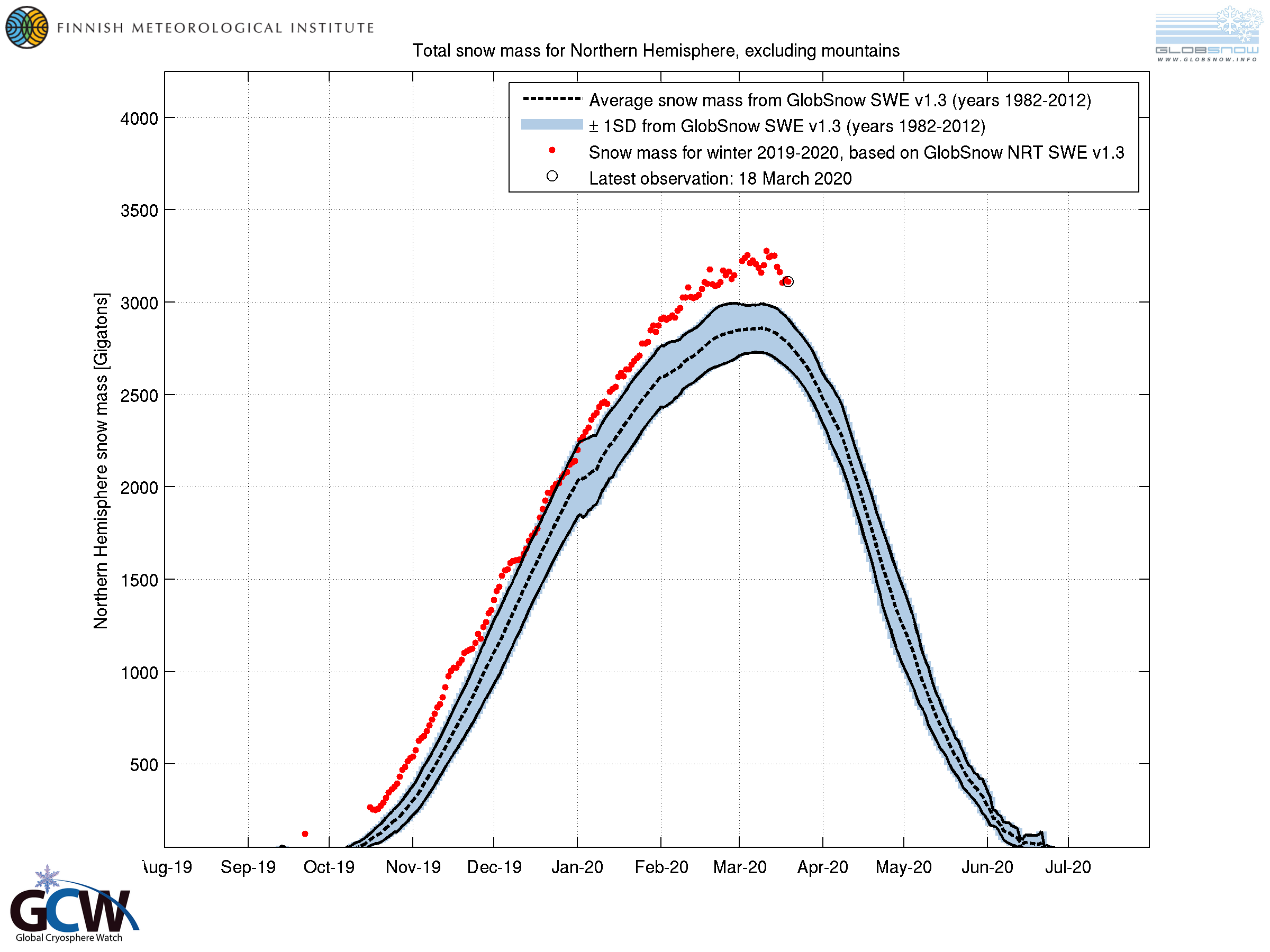 FINNISH METEOROLOGICAL INSTITUTE

GLOBSNOW
WWW.GLOBSNOW.INFO

Total snow mass for Northern Hemisphere, excluding mountains

Average snow mass from GlobSnow SWE v1.3 (years 1982-2012)
± 1SD from GlobSnow SWE v1.3 (years 1982-2012)
Snow mass for winter 2019-2020, based on GlobSnow NRT SWE v1.3
Latest observation: 18 March 2020

Northern Hemisphere snow mass [Gigatons]

4000
3500
3000
2500
2000
1500
1000
500

Aug-19 Sep-19 Oct-19 Nov-19 Dec-19 Jan-20 Feb-20 Mar-20 Apr-20 May-20 Jun-20 Jul-20

GCW
Global Cryosphere Watch